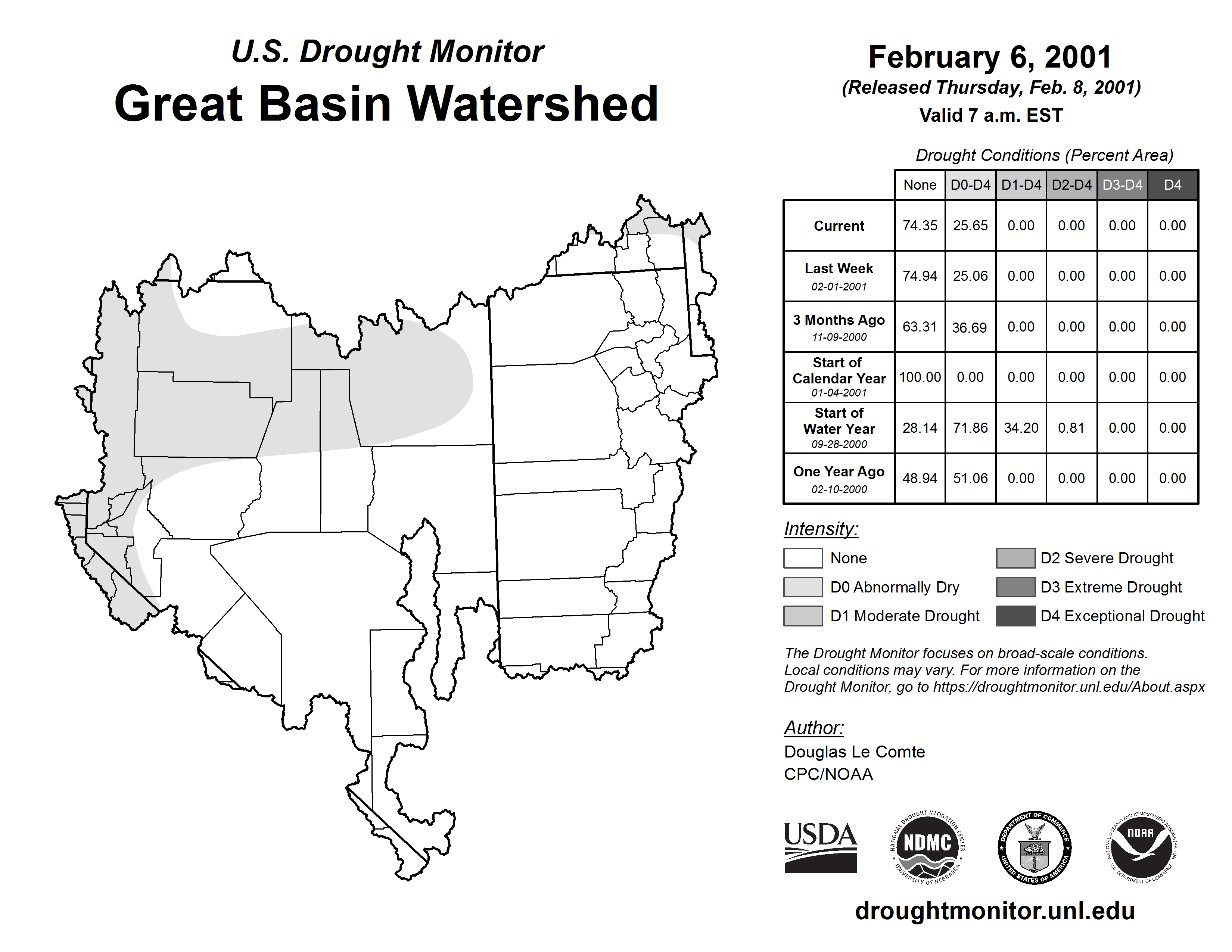 U.S. Drought Monitor
Great Basin Watershed

February 6, 2001
(Released Thursday, Feb. 8, 2001)
Valid 7 a.m. EST

Drought Conditions (Percent Area)

| | None | D0-D4 | D1-D4 | D2-D4 | D3-D4 | D4 |
|---|---|---|---|---|---|---|
| Current | 74.35 | 25.65 | 0.00 | 0.00 | 0.00 | 0.00 |
| Last Week 02-01-2001 | 74.94 | 25.06 | 0.00 | 0.00 | 0.00 | 0.00 |
| 3 Months Ago 11-09-2000 | 63.31 | 36.69 | 0.00 | 0.00 | 0.00 | 0.00 |
| Start of Calendar Year 01-04-2001 | 100.00 | 0.00 | 0.00 | 0.00 | 0.00 | 0.00 |
| Start of Water Year 09-28-2000 | 28.14 | 71.86 | 34.20 | 0.81 | 0.00 | 0.00 |
| One Year Ago 02-10-2000 | 48.94 | 51.06 | 0.00 | 0.00 | 0.00 | 0.00 |

Intensity:
None
D0 Abnormally Dry
D1 Moderate Drought
D2 Severe Drought
D3 Extreme Drought
D4 Exceptional Drought

The Drought Monitor focuses on broad-scale conditions. Local conditions may vary. For more information on the Drought Monitor, go to https://droughtmonitor.unl.edu/About.aspx

Author:
Douglas Le Comte
CPC/NOAA

USDA
NATIONAL DROUGHT MITIGATION CENTER NDMC UNIVERSITY OF NEBRASKA
DEPARTMENT OF COMMERCE UNITED STATES OF AMERICA
NATIONAL OCEANIC AND ATMOSPHERIC ADMINISTRATION NOAA U.S. DEPARTMENT OF COMMERCE

droughtmonitor.unl.edu